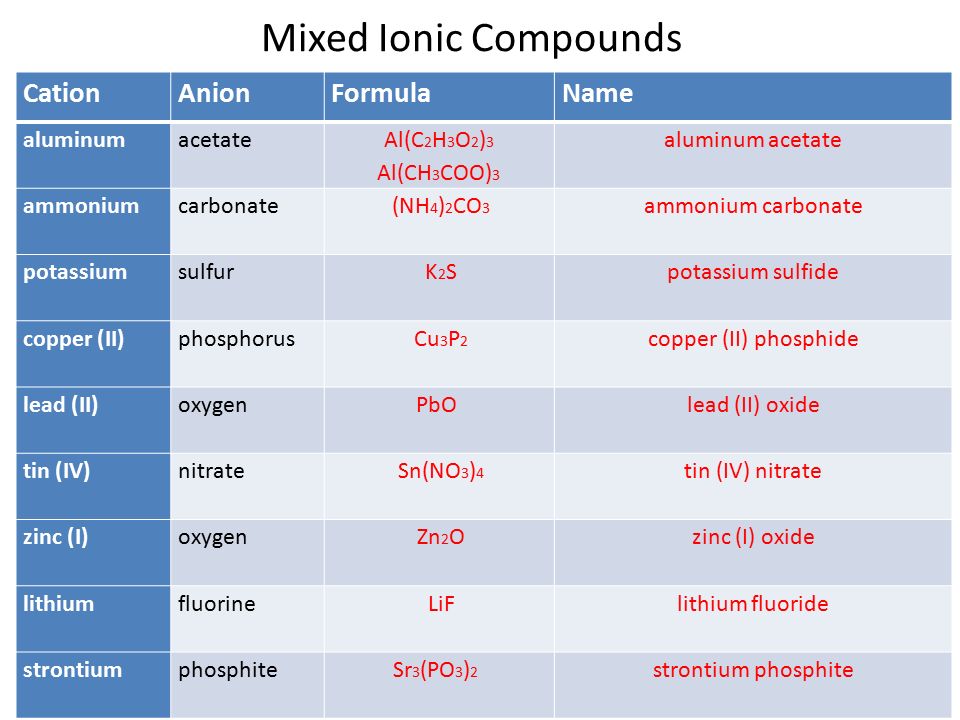 Mixed Ionic Compounds

| Cation | Anion | Formula | Name |
|---|---|---|---|
| aluminum | acetate | $Al(C_2H_3O_2)_3$ $Al(CH_3COO)_3$ | aluminum acetate |
| ammonium | carbonate | $(NH_4)_2CO_3$ | ammonium carbonate |
| potassium | sulfur | $K_2S$ | potassium sulfide |
| copper (II) | phosphorus | $Cu_3P_2$ | copper (II) phosphide |
| lead (II) | oxygen | $PbO$ | lead (II) oxide |
| tin (IV) | nitrate | $Sn(NO_3)_4$ | tin (IV) nitrate |
| zinc (I) | oxygen | $Zn_2O$ | zinc (I) oxide |
| lithium | fluorine | $LiF$ | lithium fluoride |
| strontium | phosphite | $Sr_3(PO_3)_2$ | strontium phosphite |